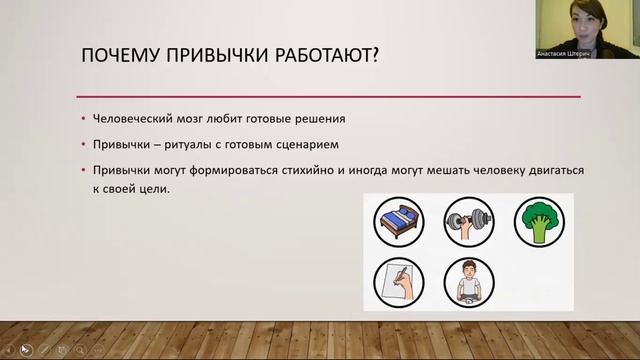 Анастасия Штерич

ПОЧЕМУ ПРИВЫЧКИ РАБОТАЮТ?

• Человеческий мозг любит готовые решения

• Привычки – ритуалы с готовым сценарием

• Привычки могут формироваться стихийно и иногда могут мешать человеку двигаться к своей цели.